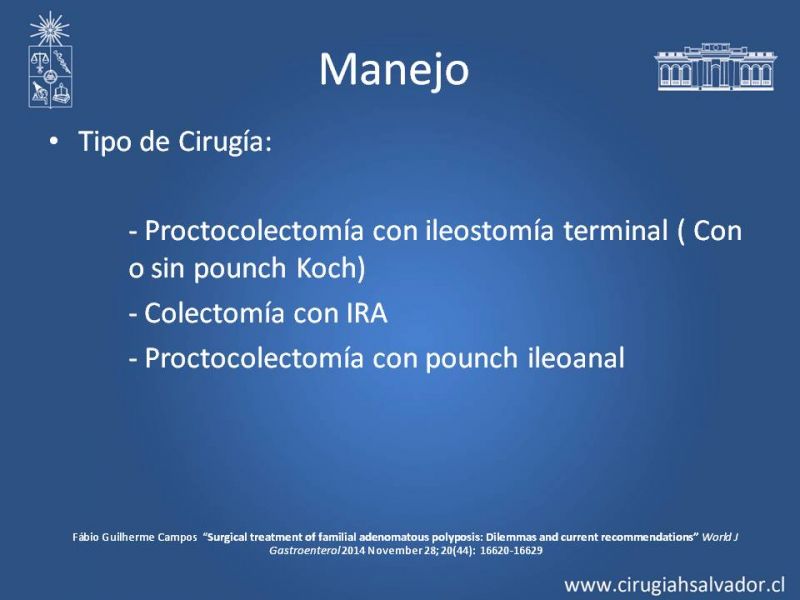 Manejo

• Tipo de Cirugía:

- Proctocolectomía con ileostomía terminal ( Con o sin pounch Koch)

- Colectomía con IRA

- Proctocolectomía con pounch ileoanal

Fábio Guilherme Campos "Surgical treatment of familial adenomatous polyposis: Dilemmas and current recommendations" World J Gastroenterol 2014 November 28; 20(44): 16620-16629

www.cirugiahsalvador.cl